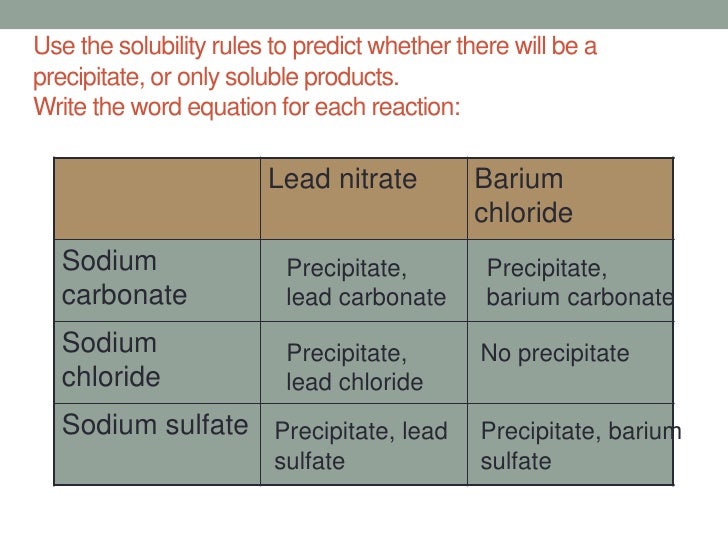 Use the solubility rules to predict whether there will be a precipitate, or only soluble products.
Write the word equation for each reaction:

| | Lead nitrate | Barium chloride |
|---|---|---|
| Sodium carbonate | Precipitate, lead carbonate | Precipitate, barium carbonate |
| Sodium chloride | Precipitate, lead chloride | No precipitate |
| Sodium sulfate | Precipitate, lead sulfate | Precipitate, barium sulfate |